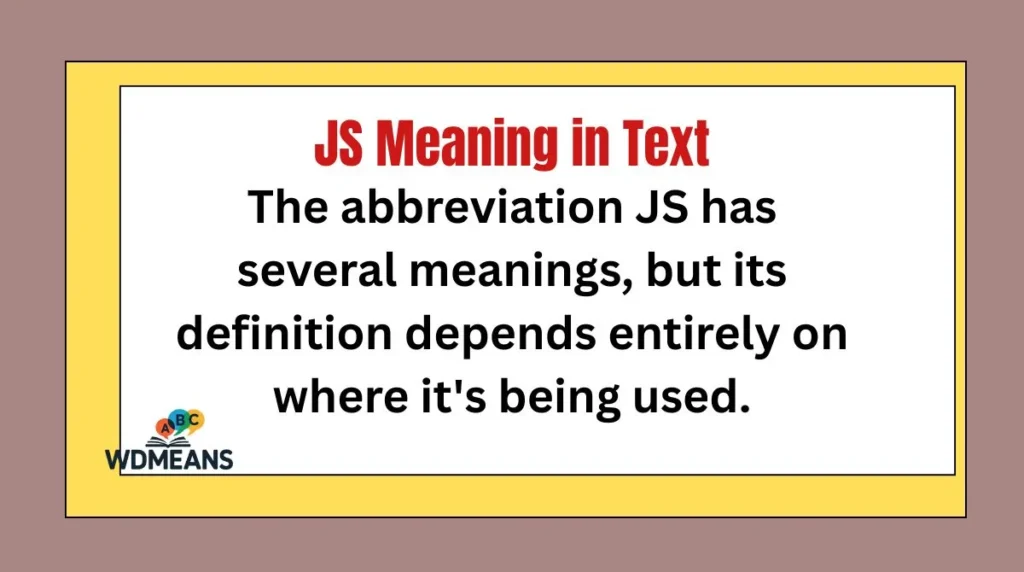 JS Meaning in Text

The abbreviation JS has several meanings, but its definition depends entirely on where it's being used.

ABC
WDMEANS